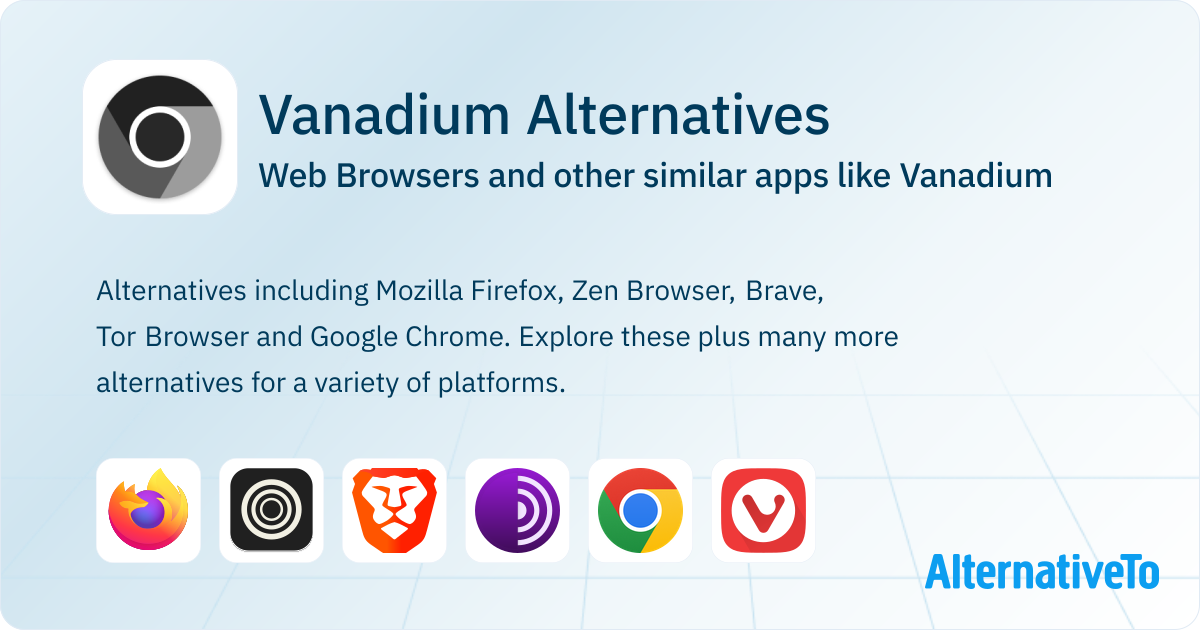 Vanadium Alternatives

Web Browsers and other similar apps like Vanadium

Alternatives including Mozilla Firefox, Zen Browser, Brave, Tor Browser and Google Chrome. Explore these plus many more alternatives for a variety of platforms.

AlternativeTo